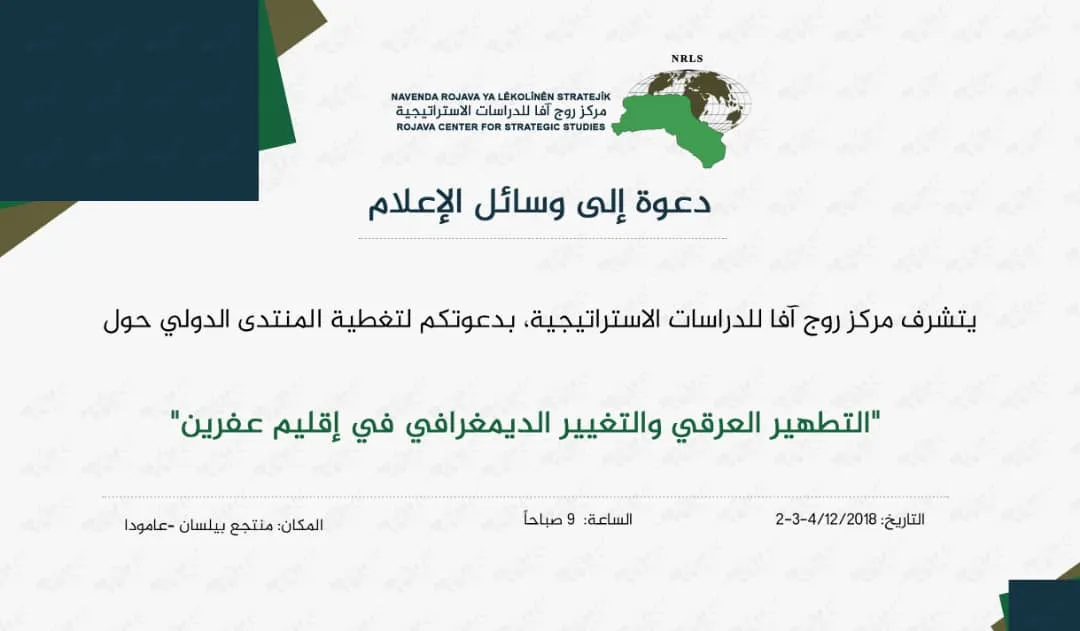 NRLS
NAVENDA ROJAVA YA LÊKOLÎNÊN STRATEJÎK
مركز روج آفا للدراسات الاستراتيجية
ROJAVA CENTER FOR STRATEGIC STUDIES

دعوة إلى وسائل الإعلام

يتشرف مركز روج آفا للدراسات الاستراتيجية، بدعوتكم لتغطية المنتدى الدولي حول

"التطهير العرقي والتغيير الديمغرافي في إقليم عفرين"

التاريخ: 2-3-4/12/2018 الساعة: 9 صباحاً المكان: منتجع بيلسان -عامودا